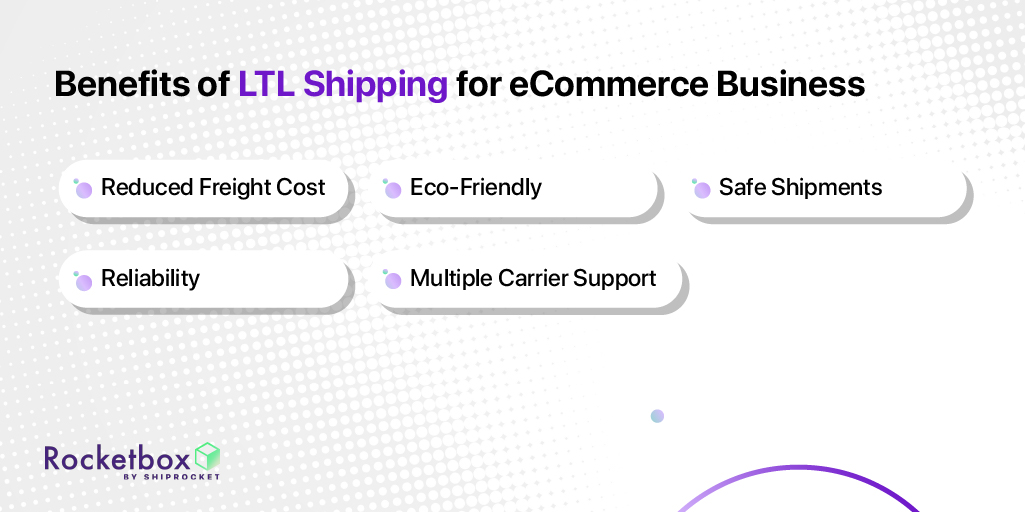 Benefits of LTL Shipping for eCommerce Business

Reduced Freight Cost

Eco-Friendly

Safe Shipments

Reliability

Multiple Carrier Support

Rocketbox
BY SHIPROCKET